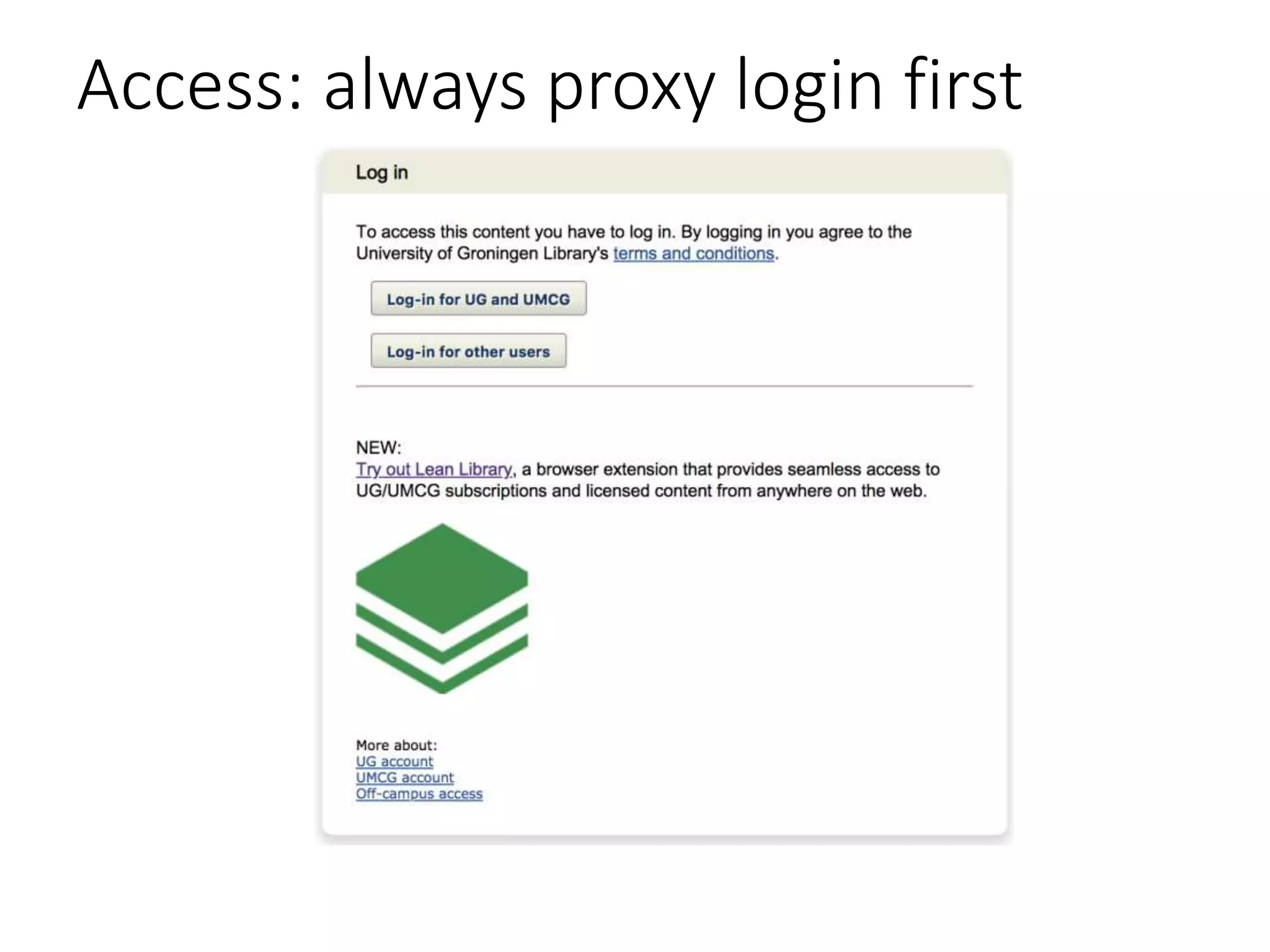 Access: always proxy login first

Log in

To access this content you have to log in. By logging in you agree to the University of Groningen Library's terms and conditions.

Log-in for UG and UMCG

Log-in for other users

NEW:
Try out Lean Library, a browser extension that provides seamless access to UG/UMCG subscriptions and licensed content from anywhere on the web.

More about:
UG account
UMCG account
Off-campus access